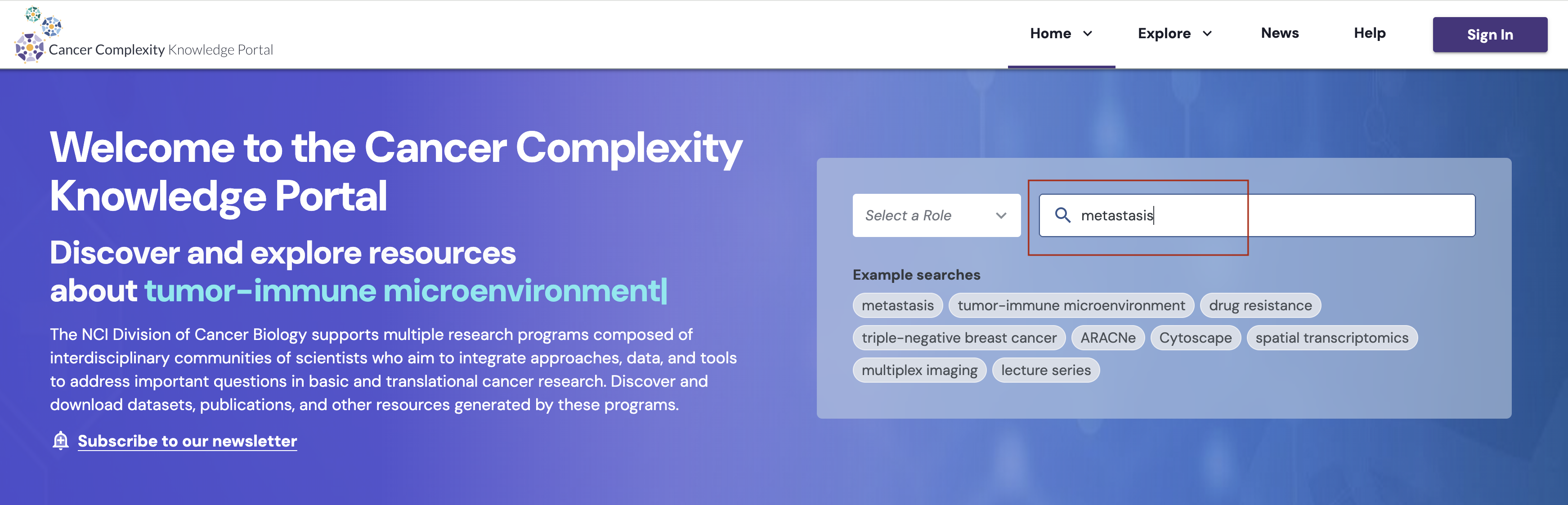 Cancer Complexity Knowledge Portal

Home Explore News Help Sign In

Welcome to the Cancer Complexity Knowledge Portal

Discover and explore resources about tumor-immune microenvironment|

The NCI Division of Cancer Biology supports multiple research programs composed of interdisciplinary communities of scientists who aim to integrate approaches, data, and tools to address important questions in basic and translational cancer research. Discover and download datasets, publications, and other resources generated by these programs.

Subscribe to our newsletter

Select a Role

metastasis

Example searches

metastasis
tumor-immune microenvironment
drug resistance
triple-negative breast cancer
ARACNe
Cytoscape
spatial transcriptomics
multiplex imaging
lecture series